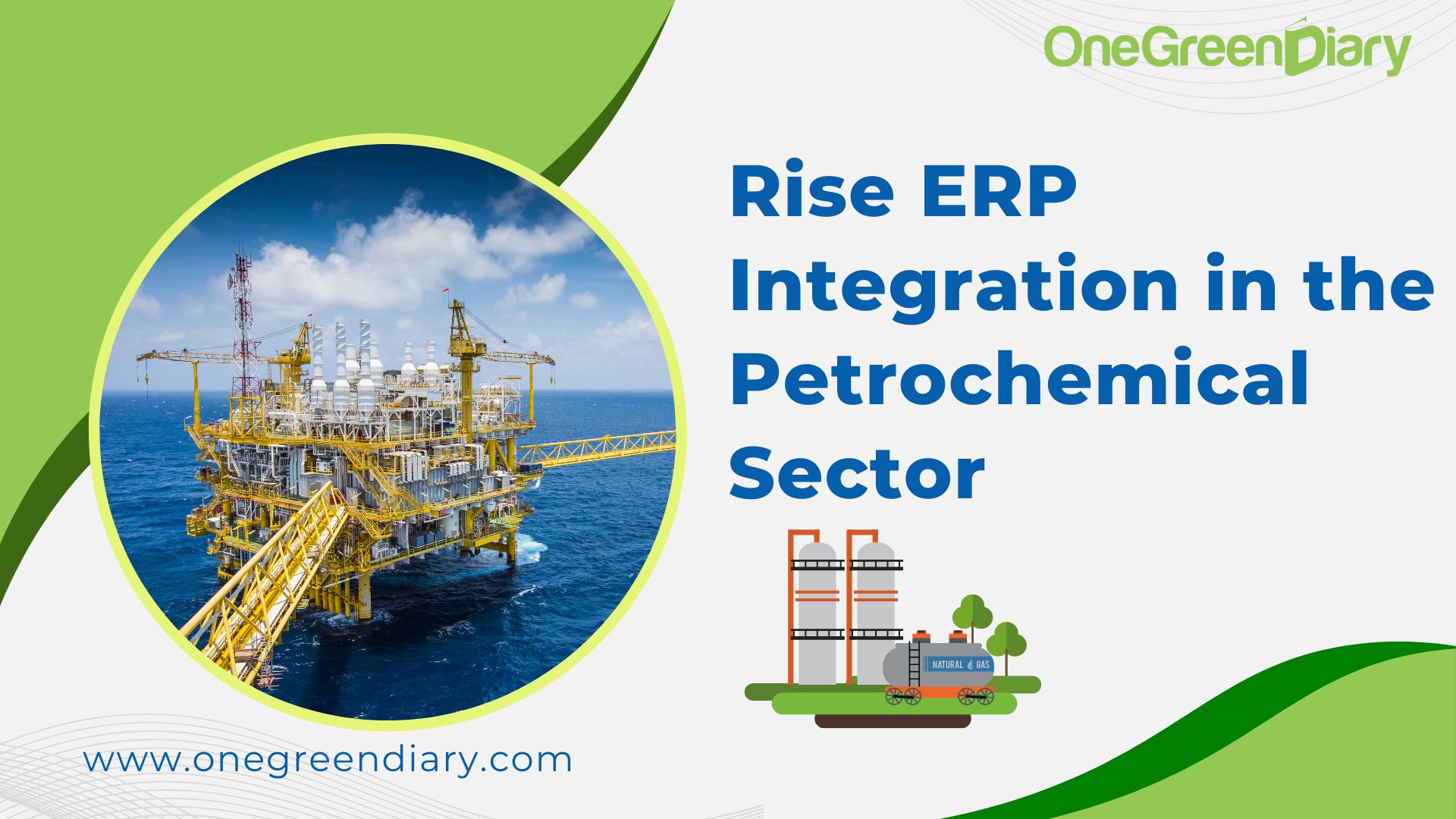 OneGreenDiary

Rise ERP Integration in the Petrochemical Sector

NATURAL GAS

www.onegreendiary.com